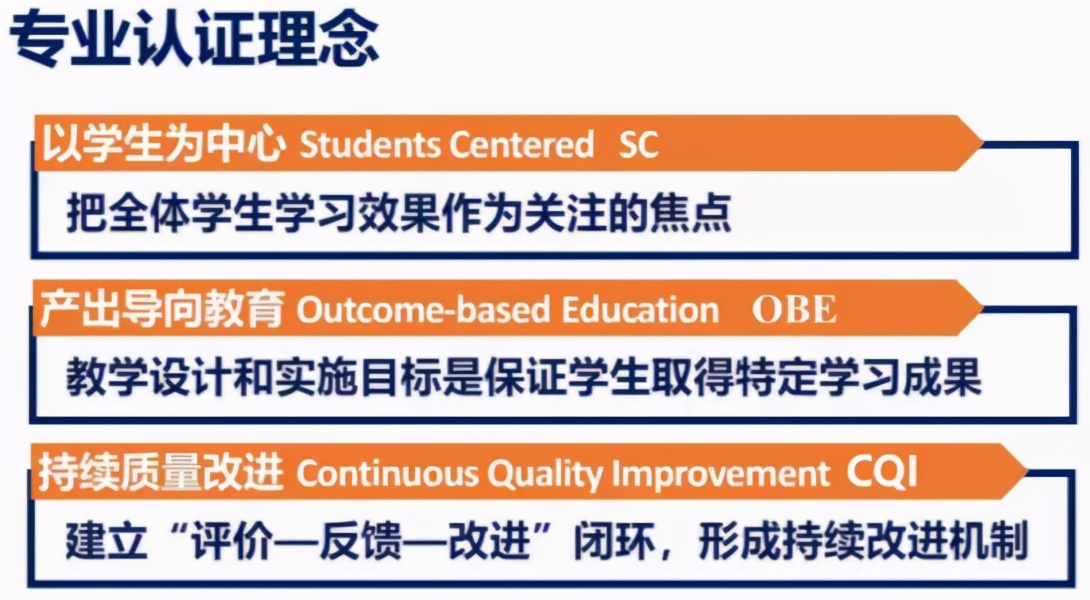 专业认证理念

以学生为中心 Students Centered SC

把全体学生学习效果作为关注的焦点

产出导向教育 Outcome-based Education OBE

教学设计和实施目标是保证学生取得特定学习成果

持续质量改进 Continuous Quality Improvement CQI

建立“评价—反馈—改进”闭环，形成持续改进机制